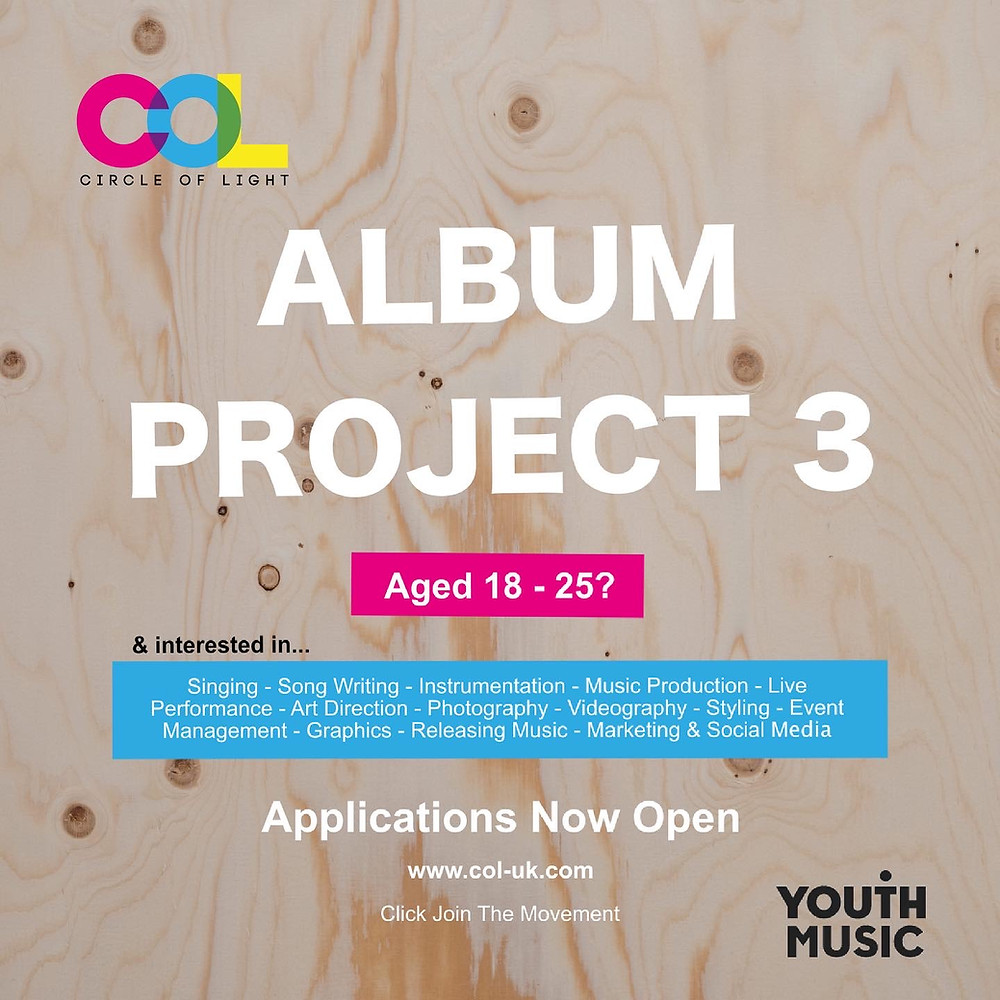 COL
CIRCLE OF LIGHT

ALBUM PROJECT 3

Aged 18 - 25?

& interested in...

Singing - Song Writing - Instrumentation - Music Production - Live Performance - Art Direction - Photography - Videography - Styling - Event Management - Graphics - Releasing Music - Marketing & Social Media

Applications Now Open

www.col-uk.com

Click Join The Movement

YOUTH MUSIC